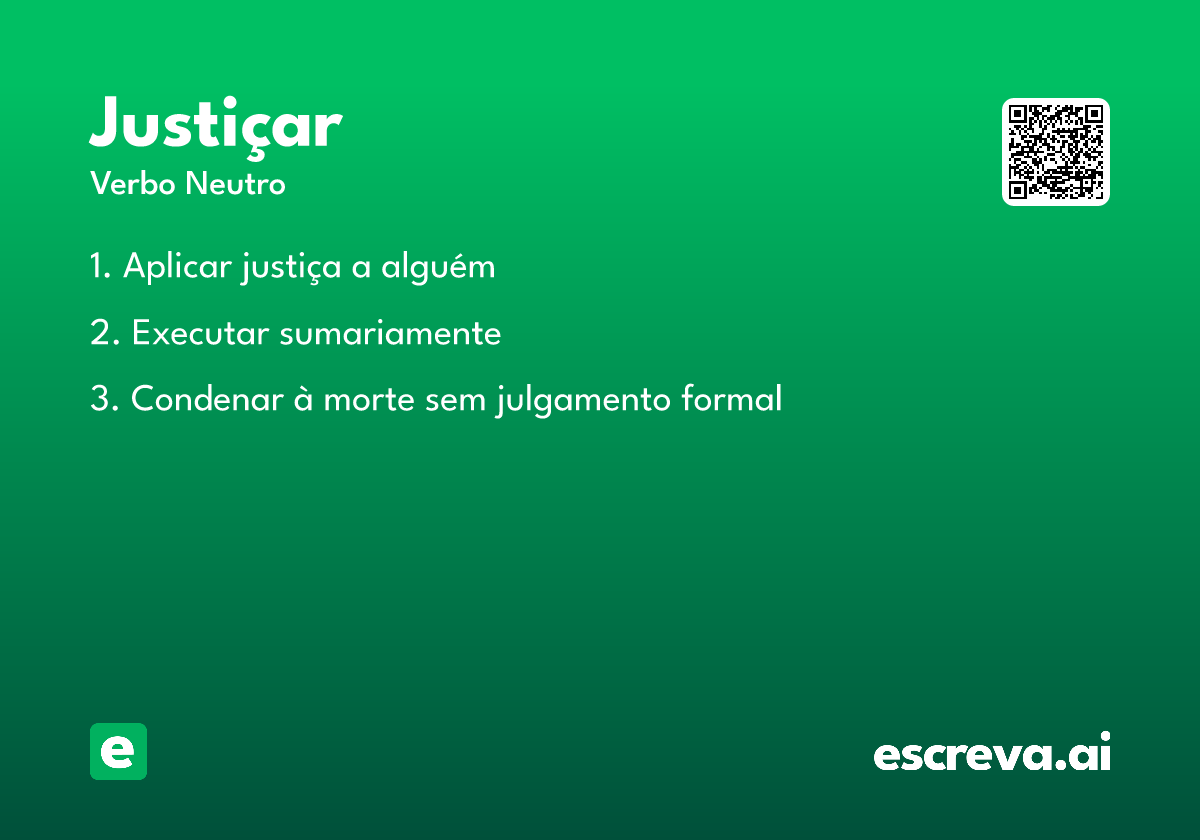 Justiçar

Verbo Neutro

1. Aplicar justiça a alguém

2. Executar sumariamente

3. Condenar à morte sem julgamento formal

e

escreva.ai